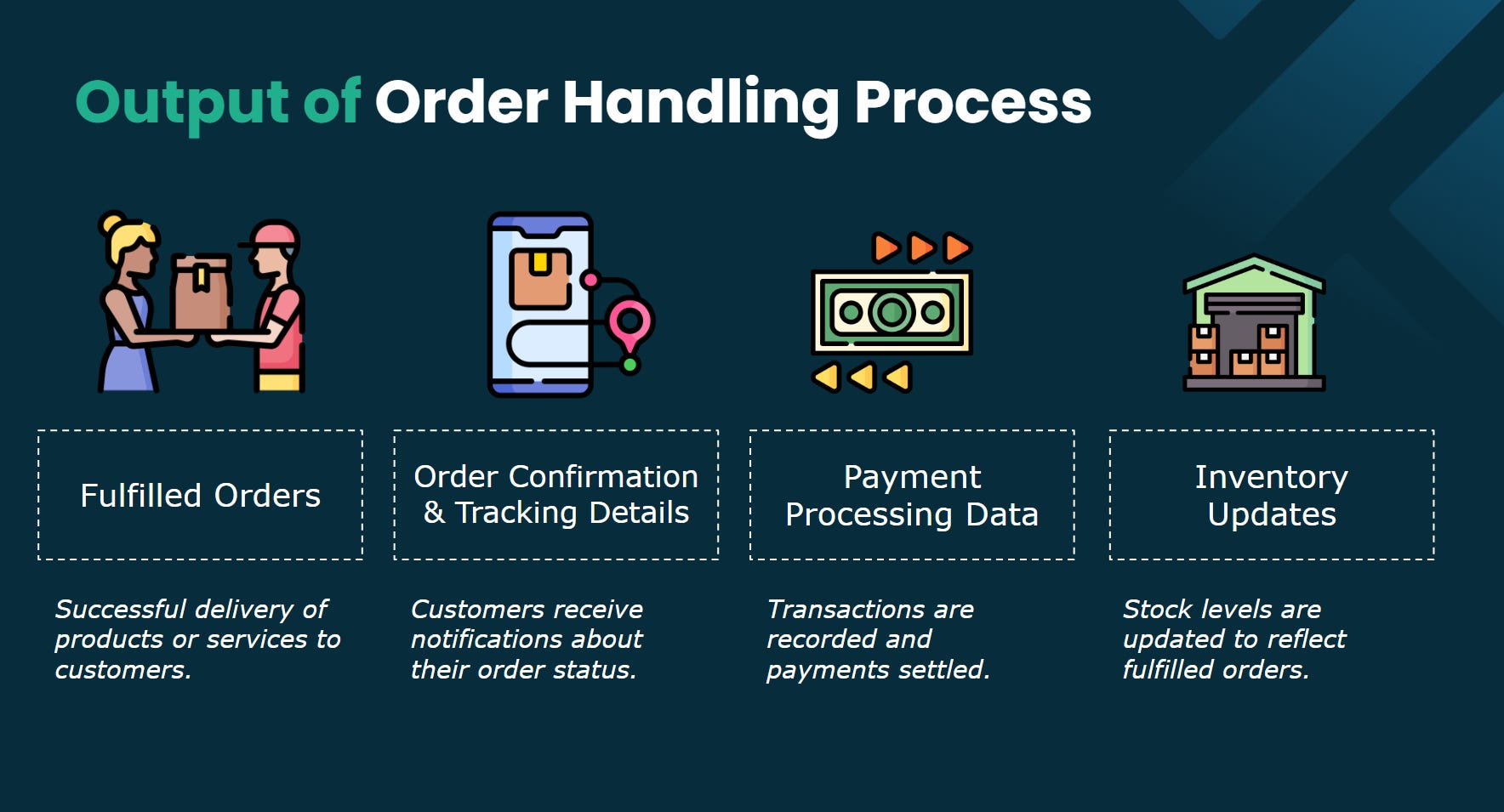 Output of Order Handling Process

Fulfilled Orders

Successful delivery of products or services to customers.

Order Confirmation & Tracking Details

Customers receive notifications about their order status.

Payment Processing Data

Transactions are recorded and payments settled.

Inventory Updates

Stock levels are updated to reflect fulfilled orders.